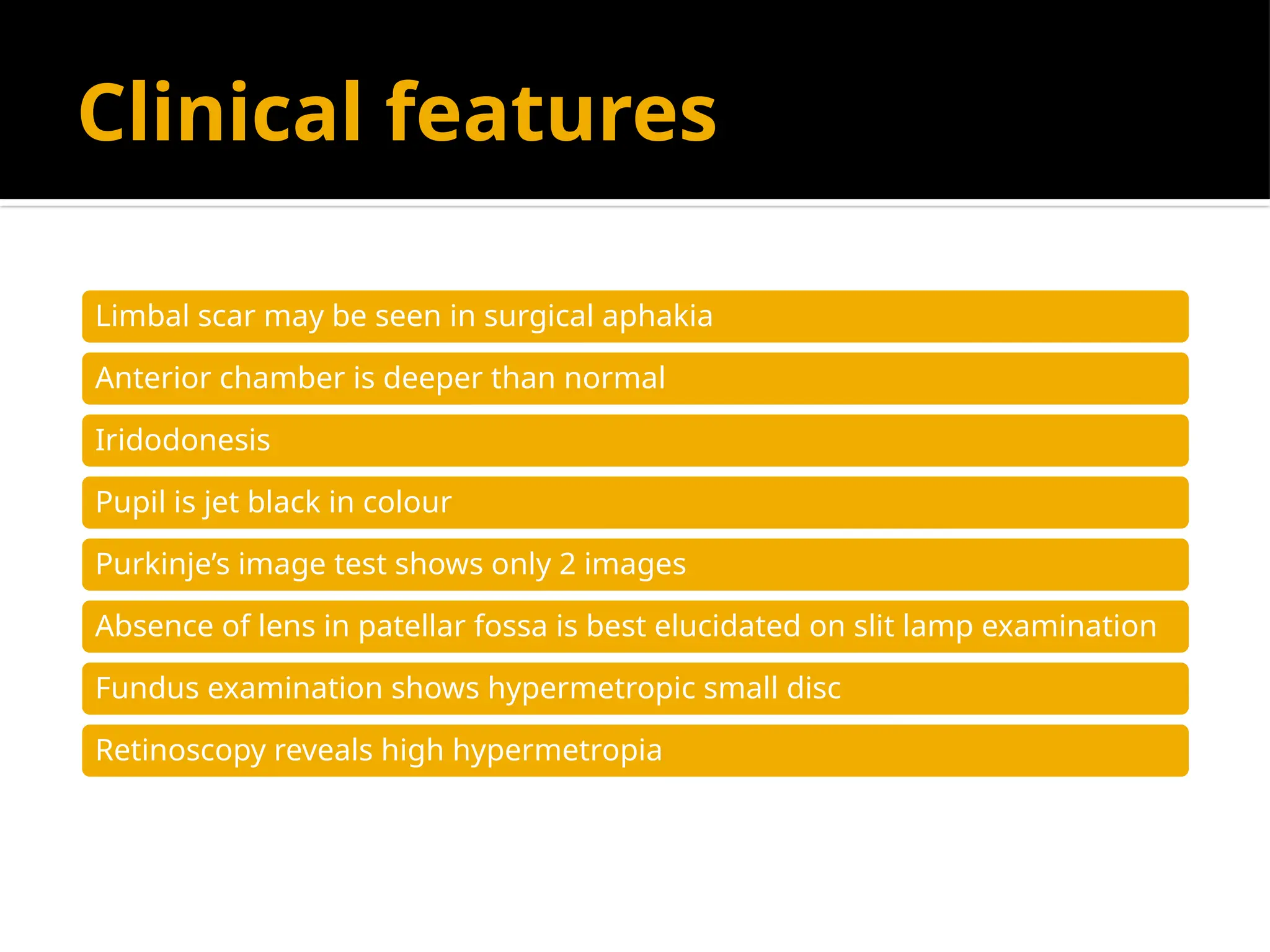 Clinical features

Limbal scar may be seen in surgical aphakia

Anterior chamber is deeper than normal

Iridodonesis

Pupil is jet black in colour

Purkinje's image test shows only 2 images

Absence of lens in patellar fossa is best elucidated on slit lamp examination

Fundus examination shows hypermetropic small disc

Retinoscopy reveals high hypermetropia